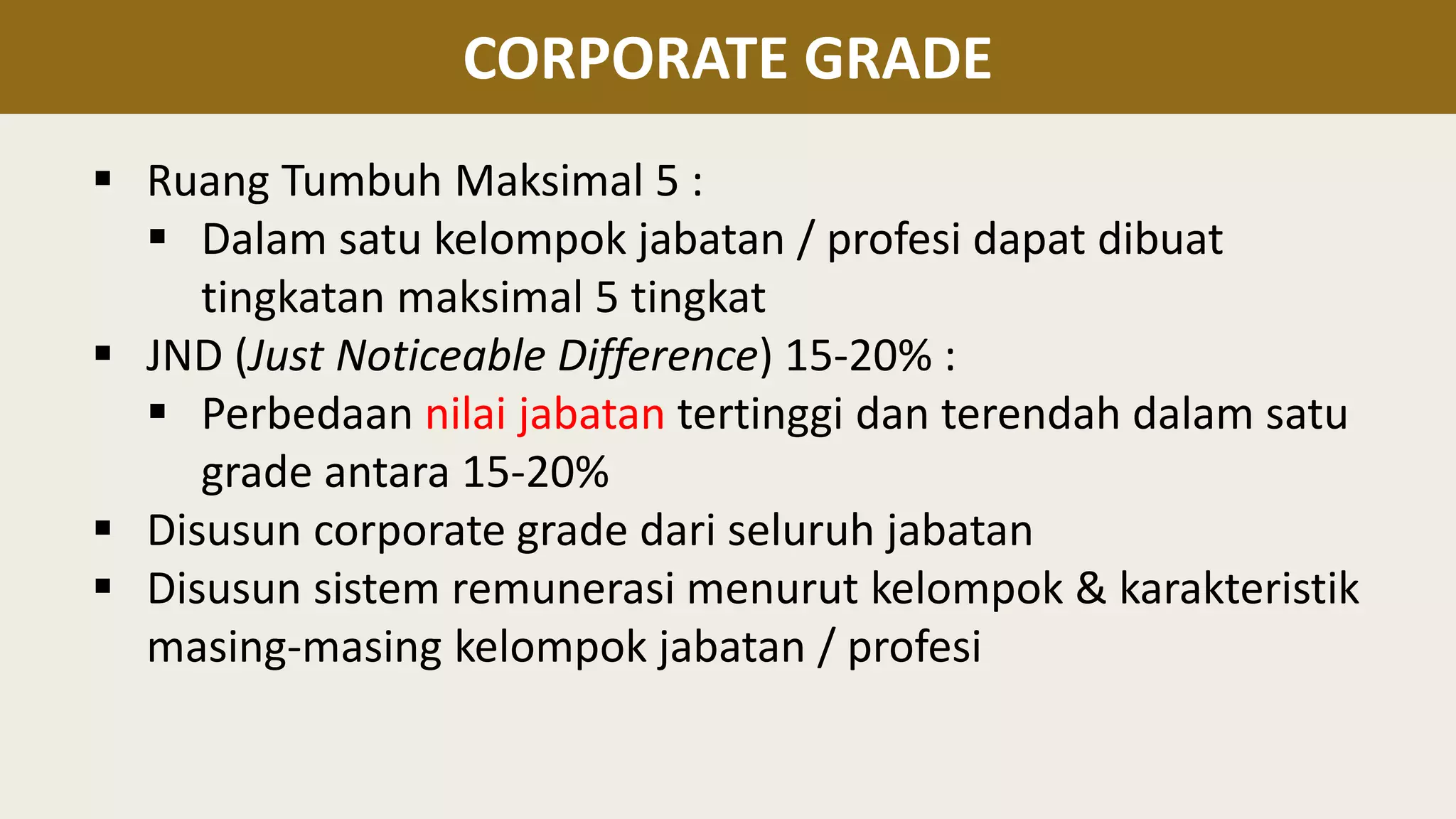 CORPORATE GRADE

▪ Ruang Tumbuh Maksimal 5 :
  ▪ Dalam satu kelompok jabatan / profesi dapat dibuat tingkatan maksimal 5 tingkat
▪ JND (Just Noticeable Difference) 15-20% :
  ▪ Perbedaan nilai jabatan tertinggi dan terendah dalam satu grade antara 15-20%
▪ Disusun corporate grade dari seluruh jabatan
▪ Disusun sistem remunerasi menurut kelompok & karakteristik masing-masing kelompok jabatan / profesi